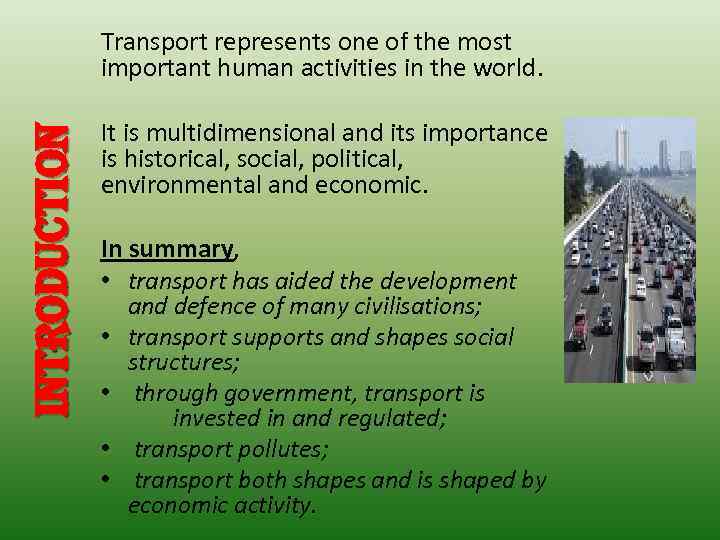 INTRODUCTION

Transport represents one of the most important human activities in the world.

It is multidimensional and its importance is historical, social, political, environmental and economic.

In summary,
• transport has aided the development and defence of many civilisations;
• transport supports and shapes social structures;
• through government, transport is invested in and regulated;
• transport pollutes;
• transport both shapes and is shaped by economic activity.